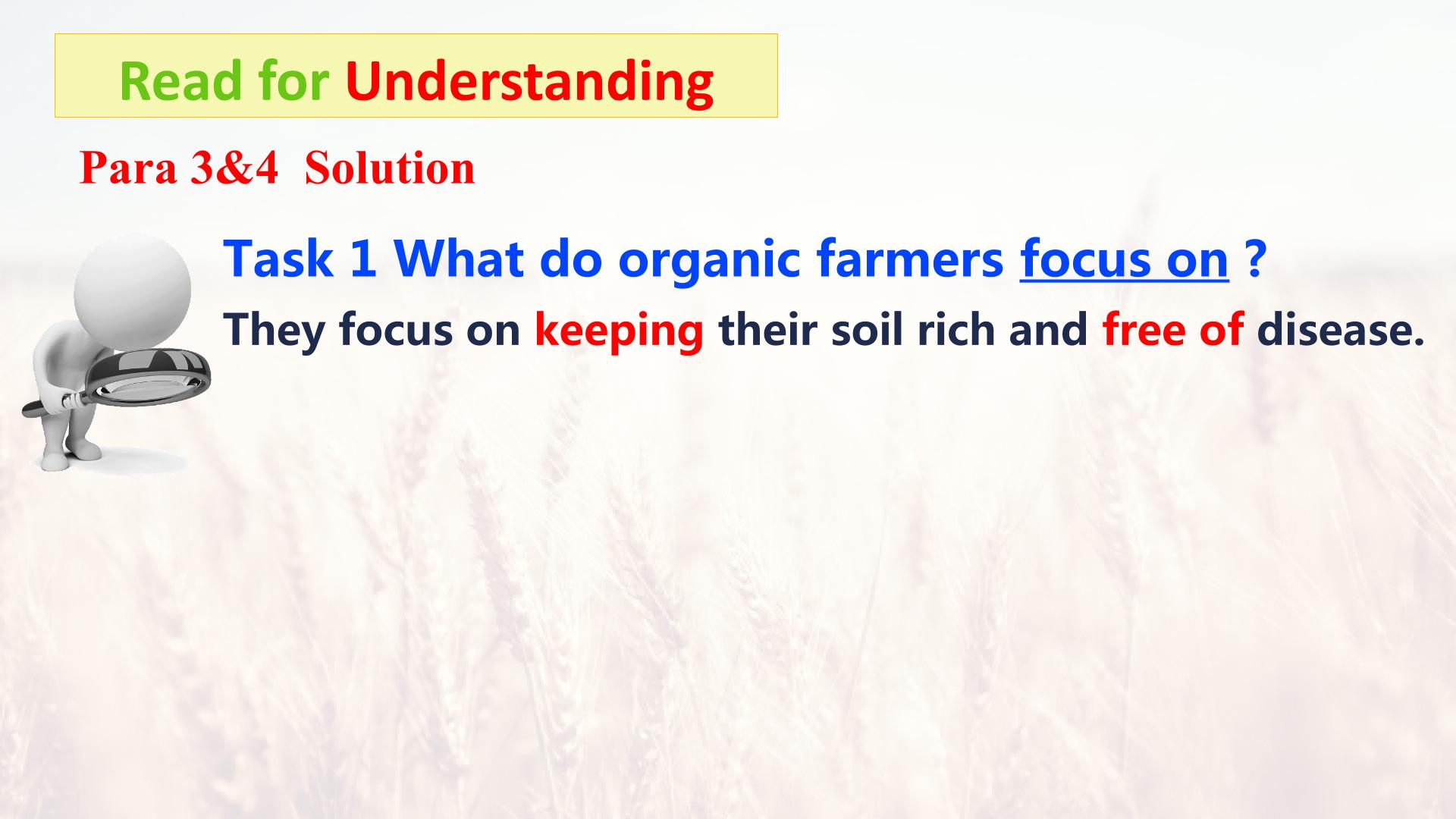 Read for Understanding

Para 3&4 Solution

Task 1 What do organic farmers focus on ?

They focus on keeping their soil rich and free of disease.